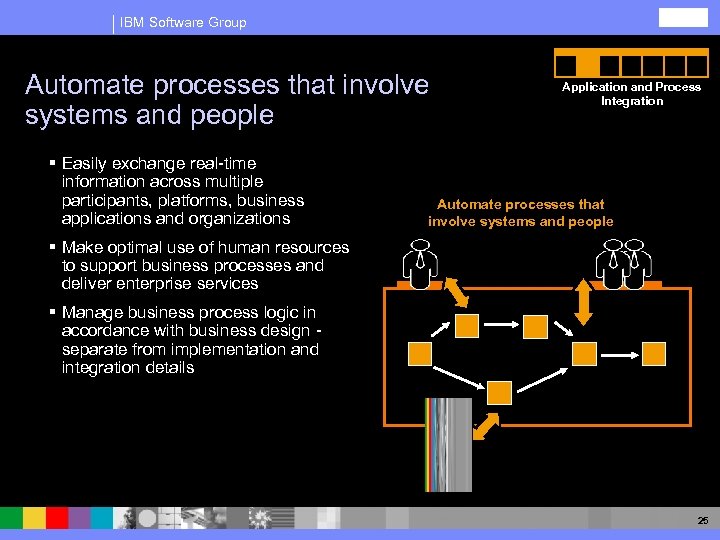 IBM Software Group

Automate processes that involve systems and people

Application and Process Integration

▪ Easily exchange real-time information across multiple participants, platforms, business applications and organizations

▪ Make optimal use of human resources to support business processes and deliver enterprise services

▪ Manage business process logic in accordance with business design - separate from implementation and integration details

Automate processes that involve systems and people

25